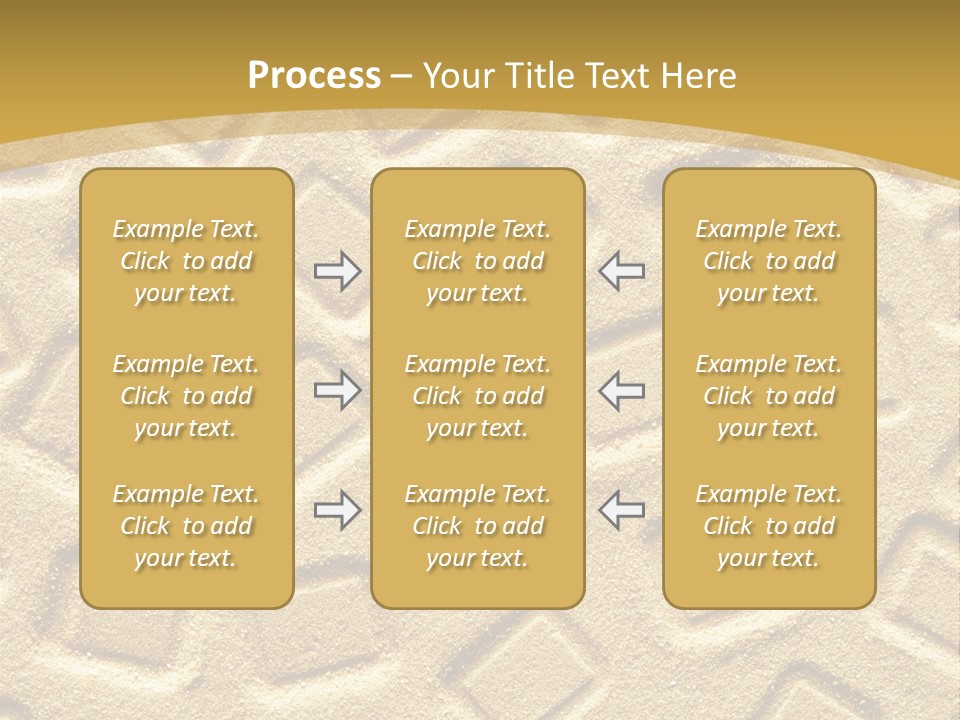 Process – Your Title Text Here

Example Text. Click to add your text.

Example Text. Click to add your text.

Example Text. Click to add your text.

Example Text. Click to add your text.

Example Text. Click to add your text.

Example Text. Click to add your text.

Example Text. Click to add your text.

Example Text. Click to add your text.

Example Text. Click to add your text.